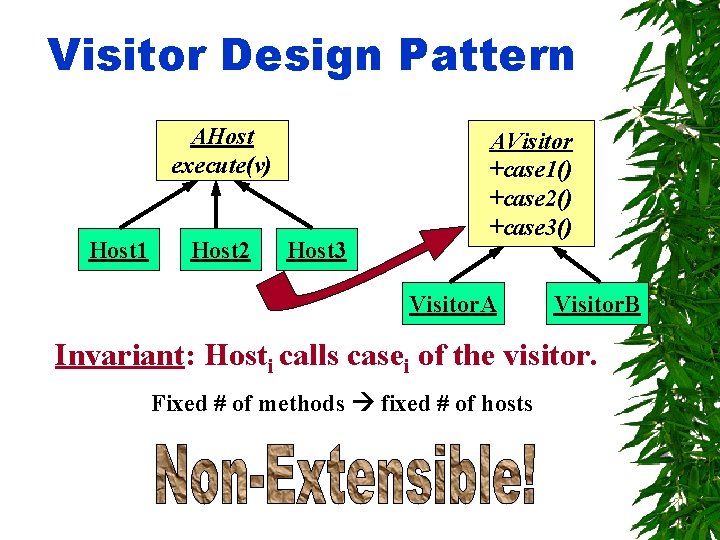 Visitor Design Pattern

AHost
execute(v)

Host1

Host2

Host3

AVisitor
+case1()
+case2()
+case3()

VisitorA

VisitorB

Invariant: Host$_i$ calls case$_i$ of the visitor.

Fixed # of methods → fixed # of hosts

Non-Extensible!